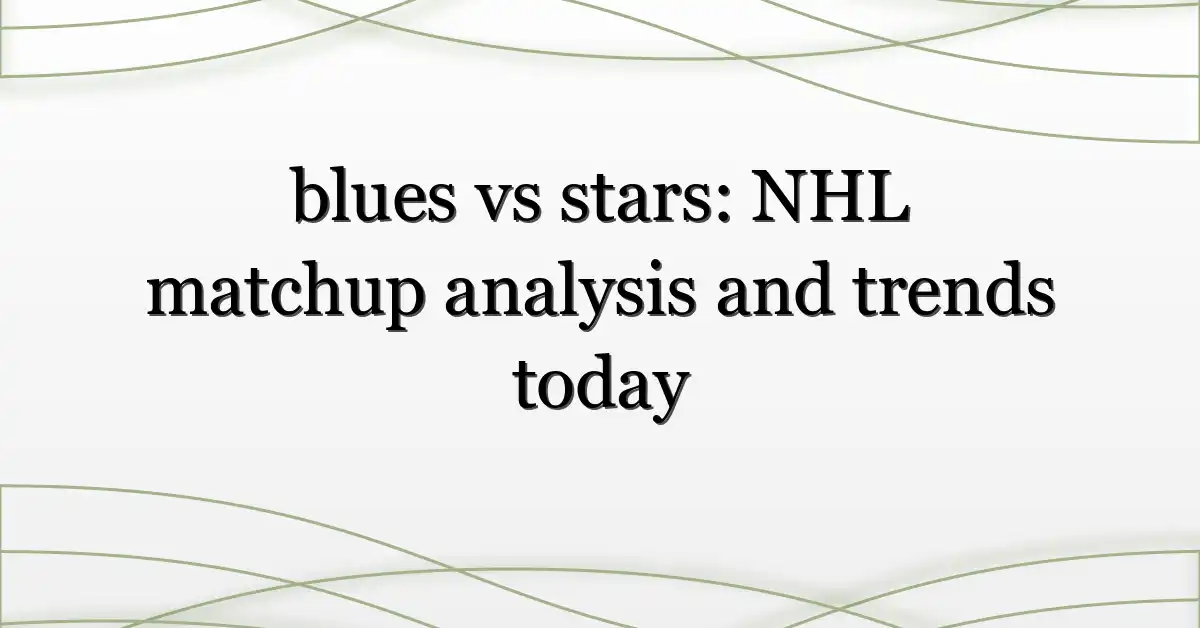 blues vs stars: NHL matchup analysis and trends today